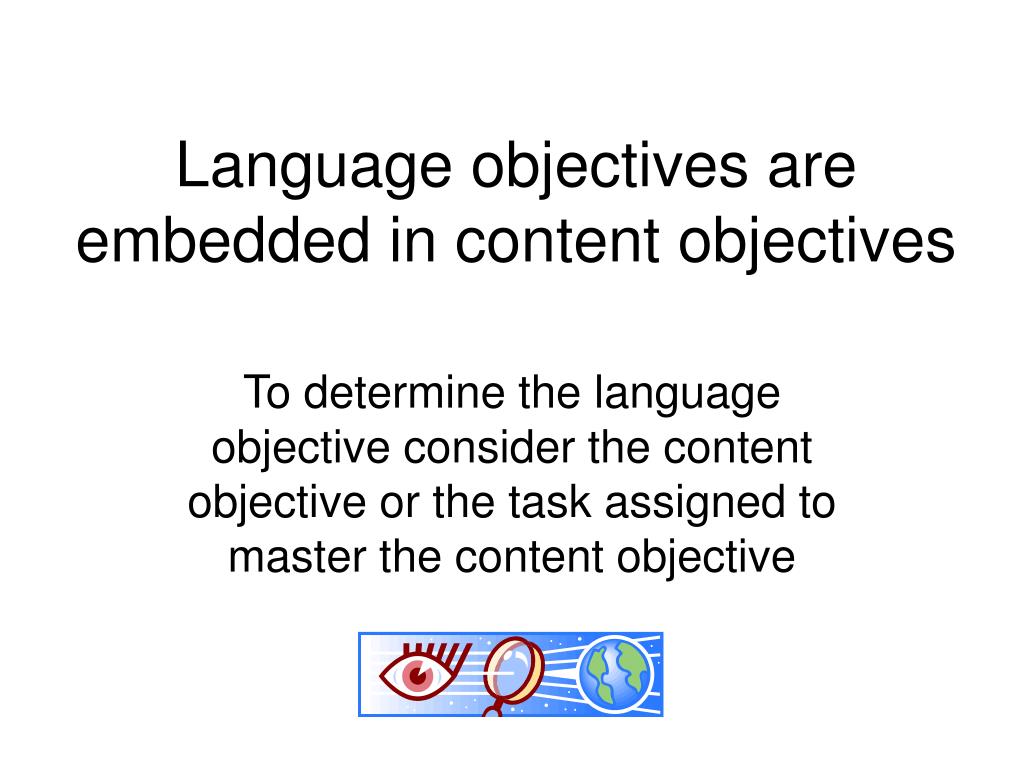 Language objectives are embedded in content objectives

To determine the language objective consider the content objective or the task assigned to master the content objective